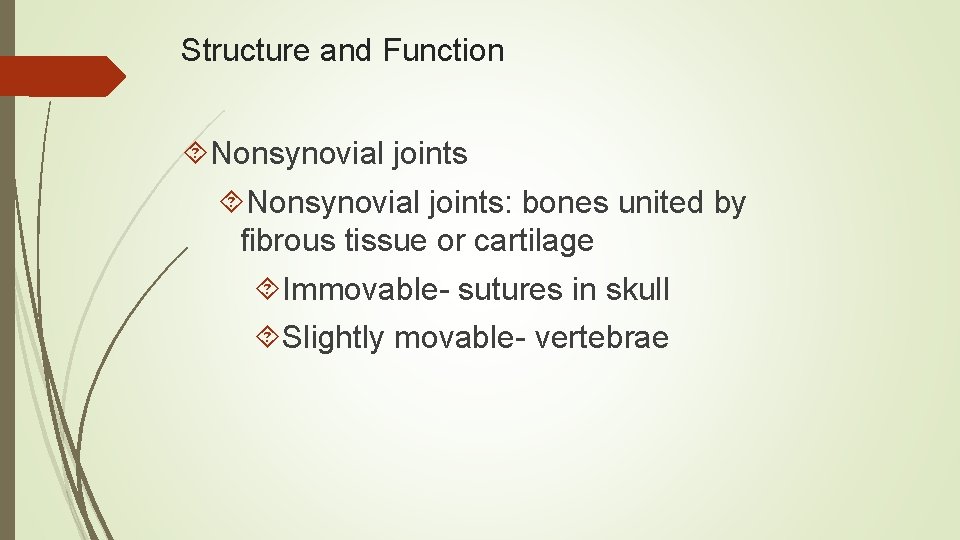 Structure and Function

Nonsynovial joints

Nonsynovial joints: bones united by fibrous tissue or cartilage

Immovable- sutures in skull

Slightly movable- vertebrae